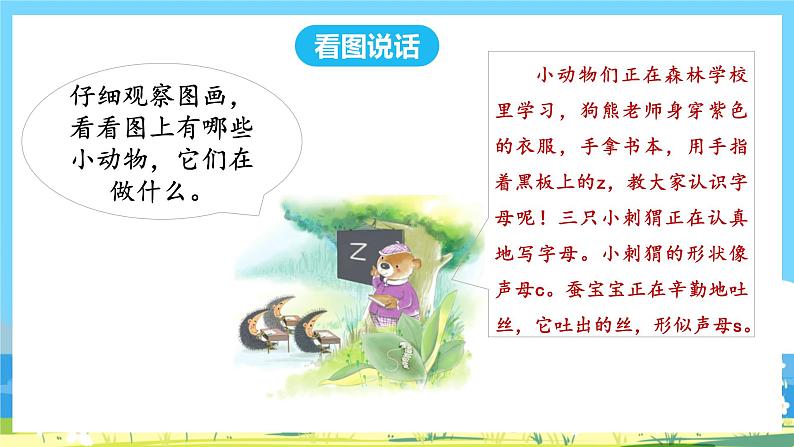 看图说话

仔细观察图画，看看图上有哪些小动物，它们在做什么。

z

小动物们正在森林学校里学习，狗熊老师身穿紫色的衣服，手拿书本，用手指着黑板上的z，教大家认识字母呢！三只小刺猬正在认真地写字母。小刺猬的形状像声母c。蚕宝宝正在辛勤地吐丝，它吐出的丝，形似声母s。